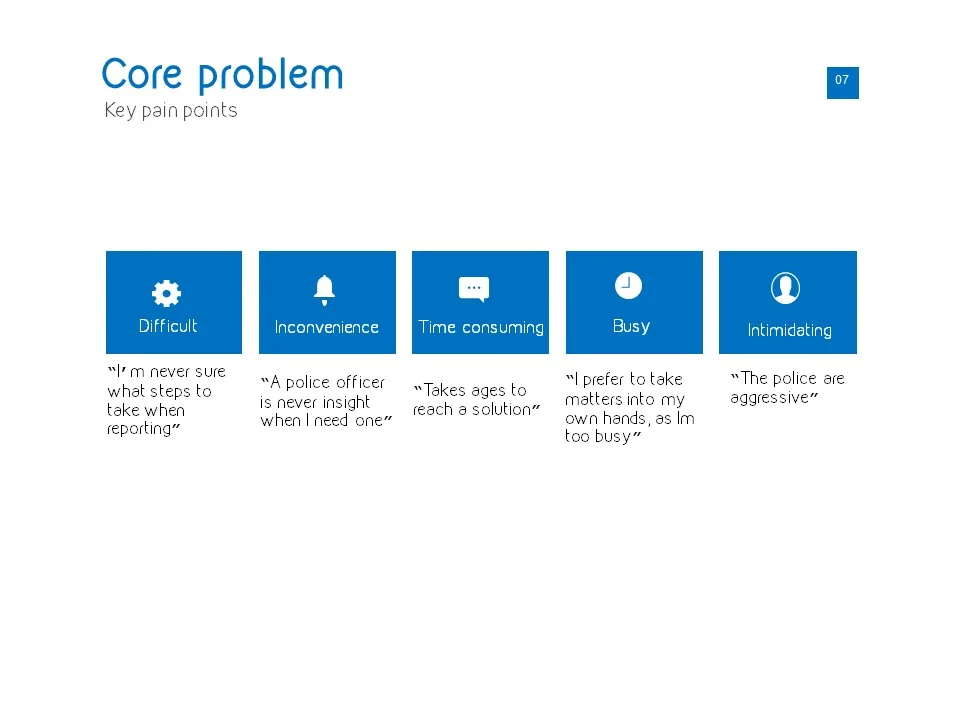 Core problem
Key pain points

07

Difficult

"I' m never sure what steps to take when reporting"

Inconvenience

"A police officer is never insight when I need one"

Time consuming

"Takes ages to reach a solution"

Busy

"I prefer to take matters into my own hands, as Im too busy"

Intimidating

"The police are aggressive"